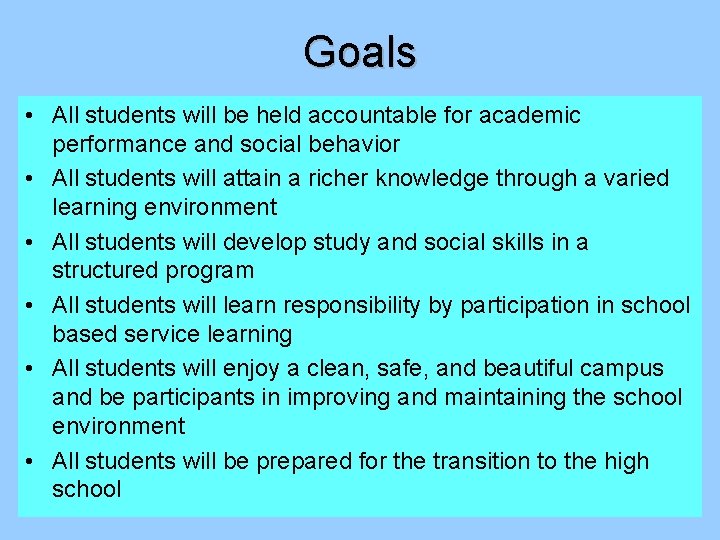 Goals

• All students will be held accountable for academic performance and social behavior
• All students will attain a richer knowledge through a varied learning environment
• All students will develop study and social skills in a structured program
• All students will learn responsibility by participation in school based service learning
• All students will enjoy a clean, safe, and beautiful campus and be participants in improving and maintaining the school environment
• All students will be prepared for the transition to the high school